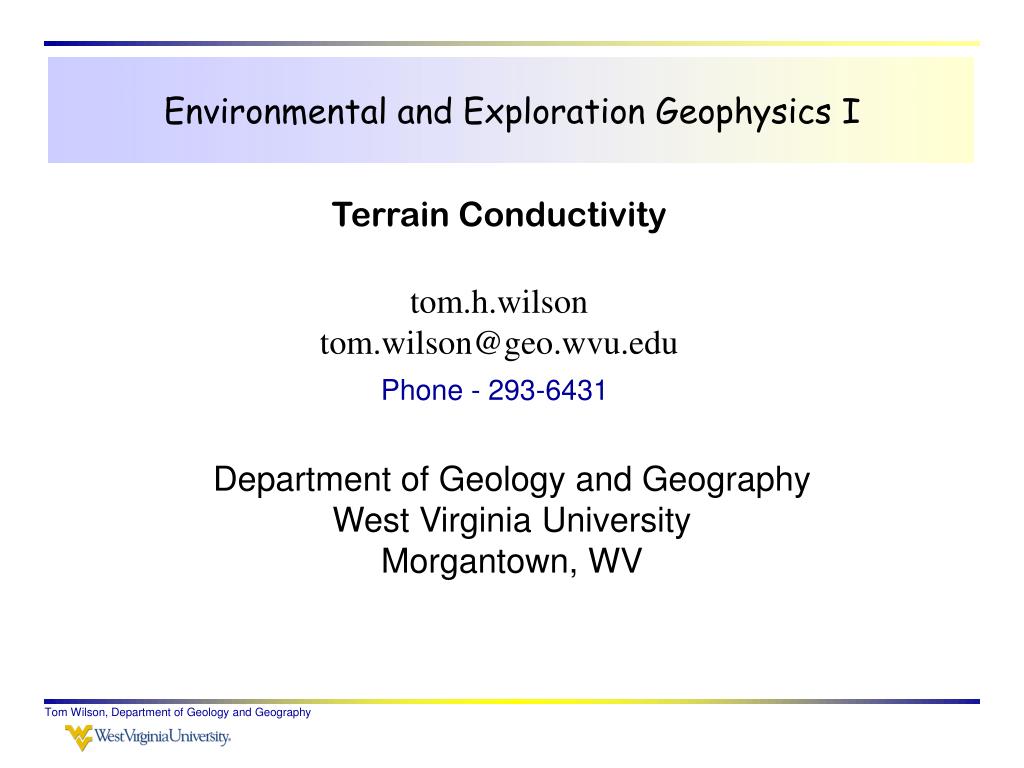 Environmental and Exploration Geophysics I

Terrain Conductivity

tom.h.wilson
tom.wilson@geo.wvu.edu
Phone - 293-6431

Department of Geology and Geography
West Virginia University
Morgantown, WV

Tom Wilson, Department of Geology and Geography

WestVirginiaUniversity.